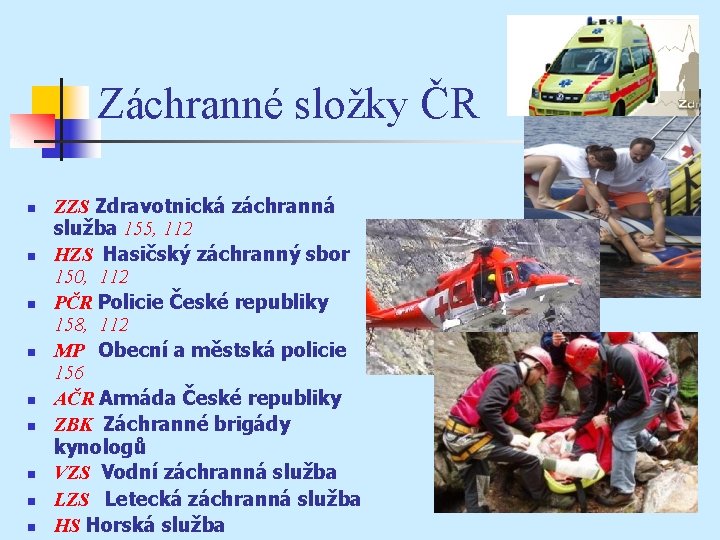 Záchranné složky ČR

- ZZS Zdravotnická záchranná služba 155, 112
- HZS Hasičský záchranný sbor 150, 112
- PČR Policie České republiky 158, 112
- MP Obecní a městská policie 156
- AČR Armáda České republiky
- ZBK Záchranné brigády kynologů
- VZS Vodní záchranná služba
- LZS Letecká záchranná služba
- HS Horská služba